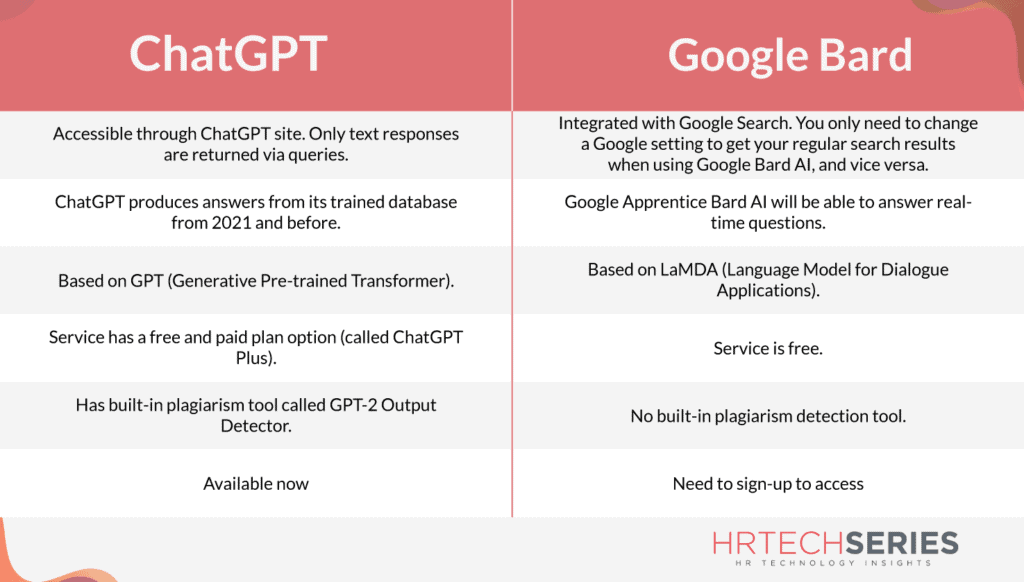 | ChatGPT | Google Bard |
|---|---|
| Accessible through ChatGPT site. Only text responses are returned via queries. | Integrated with Google Search. You only need to change a Google setting to get your regular search results when using Google Bard AI, and vice versa. |
| ChatGPT produces answers from its trained database from 2021 and before. | Google Apprentice Bard AI will be able to answer real-time questions. |
| Based on GPT (Generative Pre-trained Transformer). | Based on LaMDA (Language Model for Dialogue Applications). |
| Service has a free and paid plan option (called ChatGPT Plus). | Service is free. |
| Has built-in plagiarism tool called GPT-2 Output Detector. | No built-in plagiarism detection tool. |
| Available now | Need to sign-up to access |

HRTECHSERIES
HR TECHNOLOGY INSIGHTS